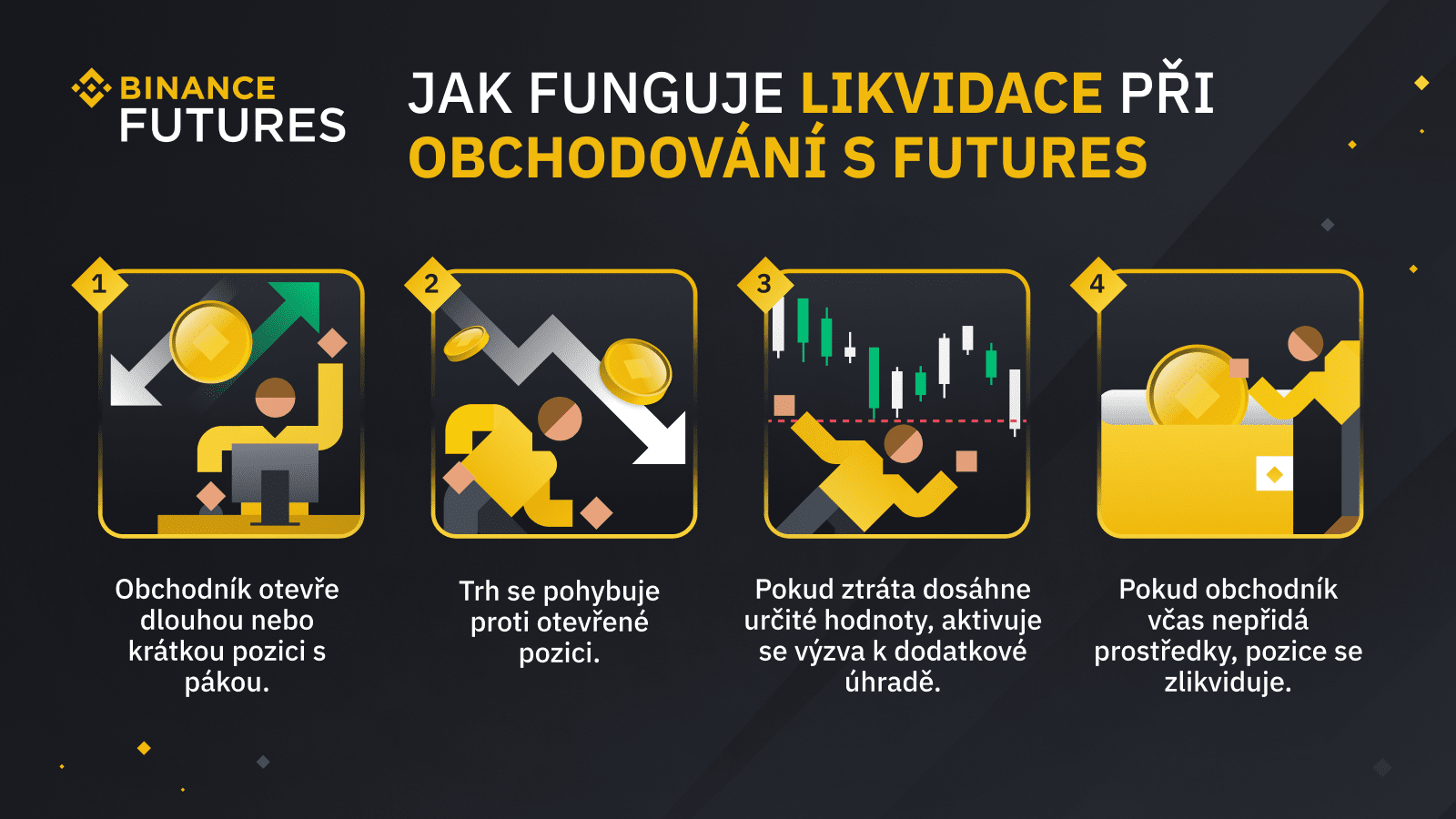 BINANCE FUTURES

JAK FUNGUJE LIKVIDACE PŘI OBCHODOVÁNÍ S FUTURES

1

Obchodník otevře dlouhou nebo krátkou pozici s pákou.

2

Trh se pohybuje proti otevřené pozici.

3

Pokud ztráta dosáhne určité hodnoty, aktivuje se výzva k dodatkové úhradě.

4

Pokud obchodník včas nepřidá prostředky, pozice se zlikviduje.